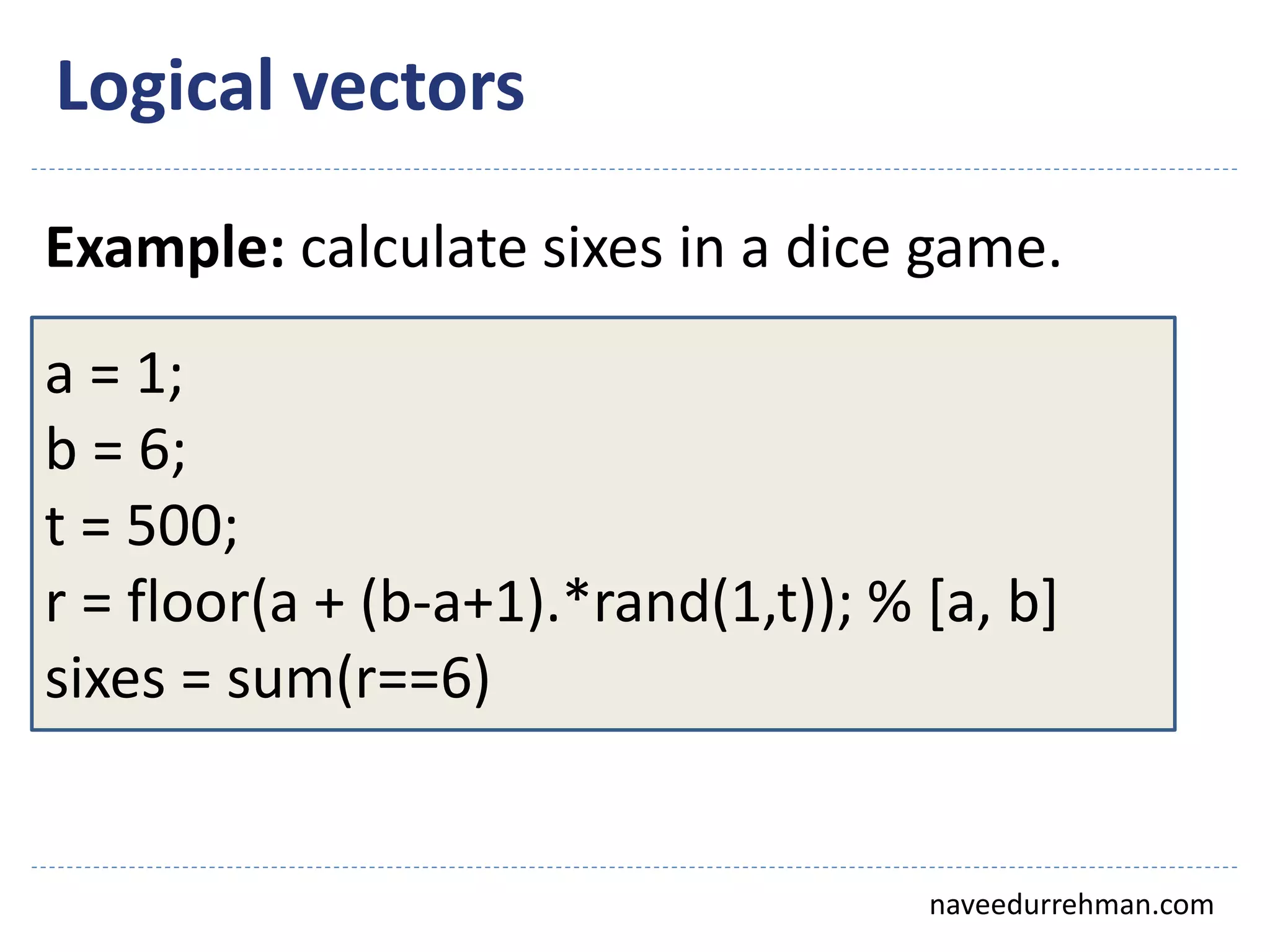 Logical vectors

Example: calculate sixes in a dice game.

a = 1;
b = 6;
t = 500;
r = floor(a + (b-a+1).*rand(1,t)); % [a, b]
sixes = sum(r==6)

naveedurrehman.com